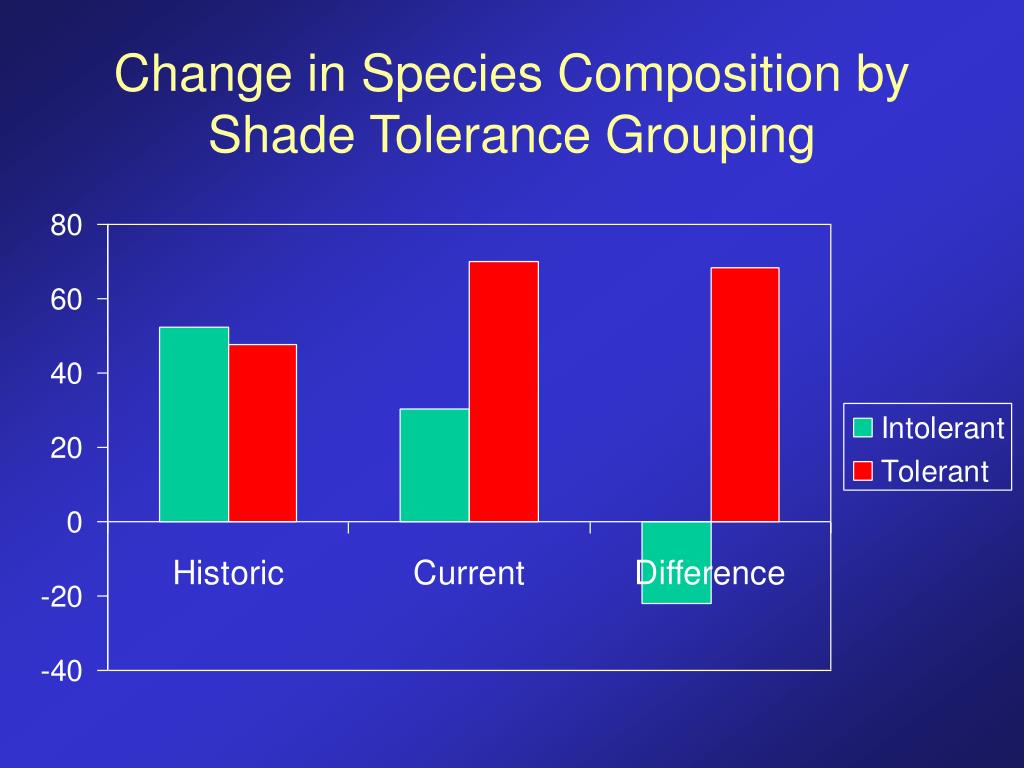 Change in Species Composition by Shade Tolerance Grouping

80
60
40
20
0
-20
-40

Historic
Current
Difference

Intolerant
Tolerant